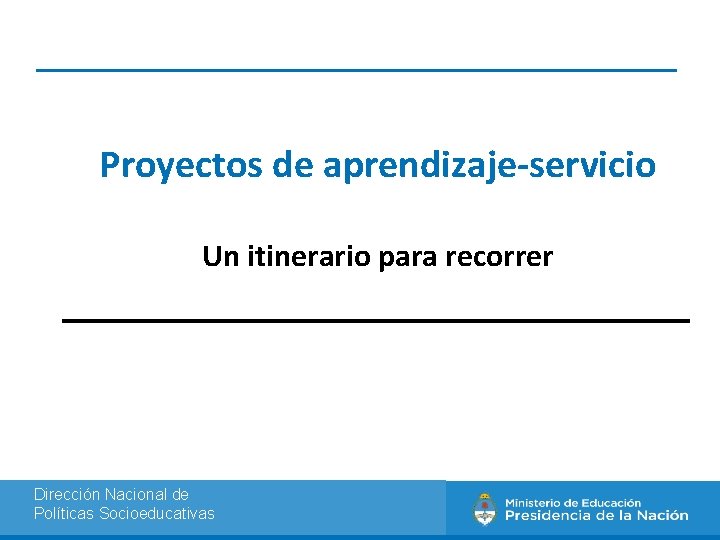 Proyectos de aprendizaje-servicio

Un itinerario para recorrer

Dirección Nacional de
Políticas Socioeducativas

Ministerio de Educación
Presidencia de la Nación